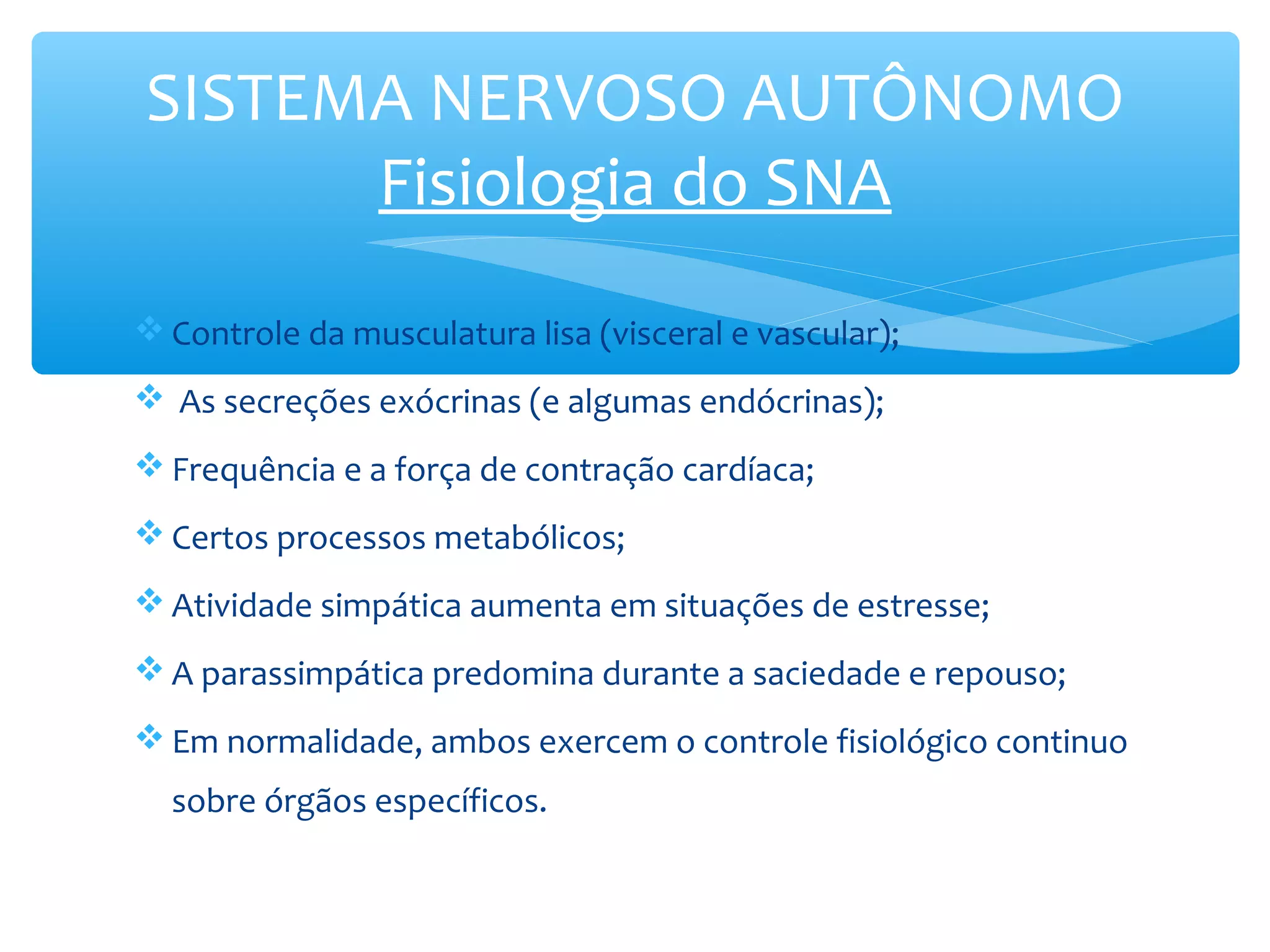 SISTEMA NERVOSO AUTÔNOMO
Fisiologia do SNA

❖ Controle da musculatura lisa (visceral e vascular);
❖ As secreções exócrinas (e algumas endócrinas);
❖ Frequência e a força de contração cardíaca;
❖ Certos processos metabólicos;
❖ Atividade simpática aumenta em situações de estresse;
❖ A parassimpática predomina durante a saciedade e repouso;
❖ Em normalidade, ambos exercem o controle fisiológico continuo sobre órgãos específicos.